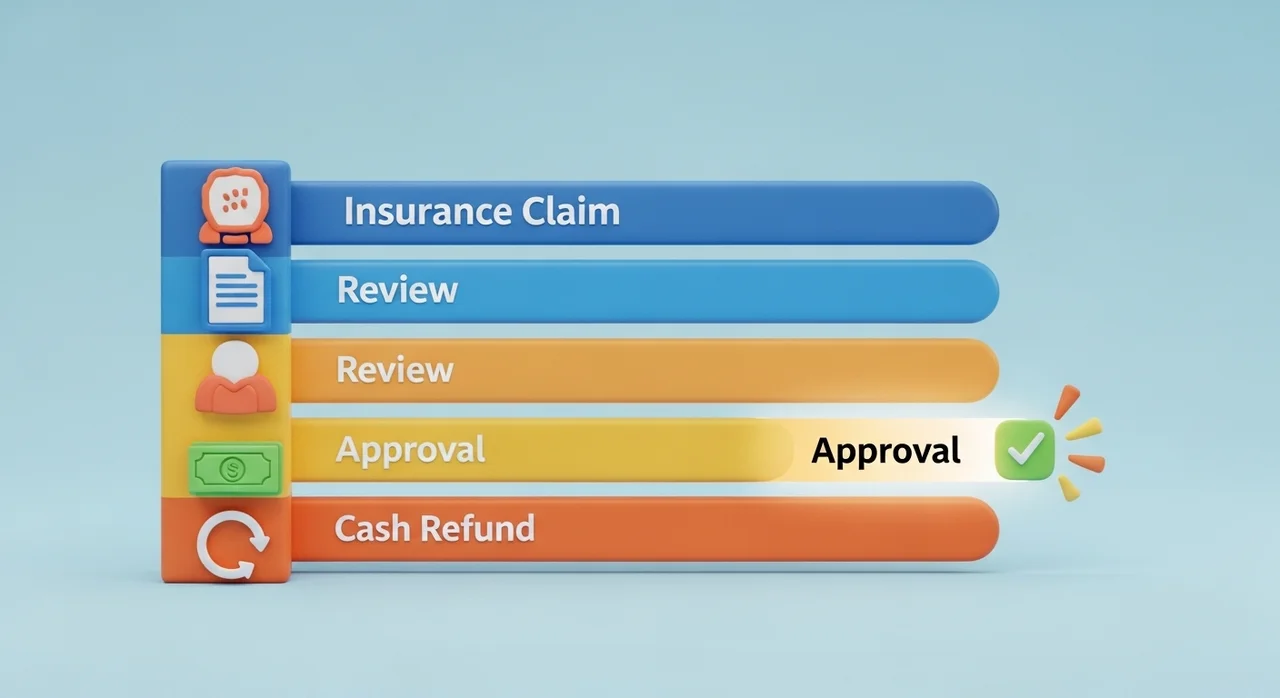 Insurance Claim

Review

Review

Approval

Approval

Cash Refund